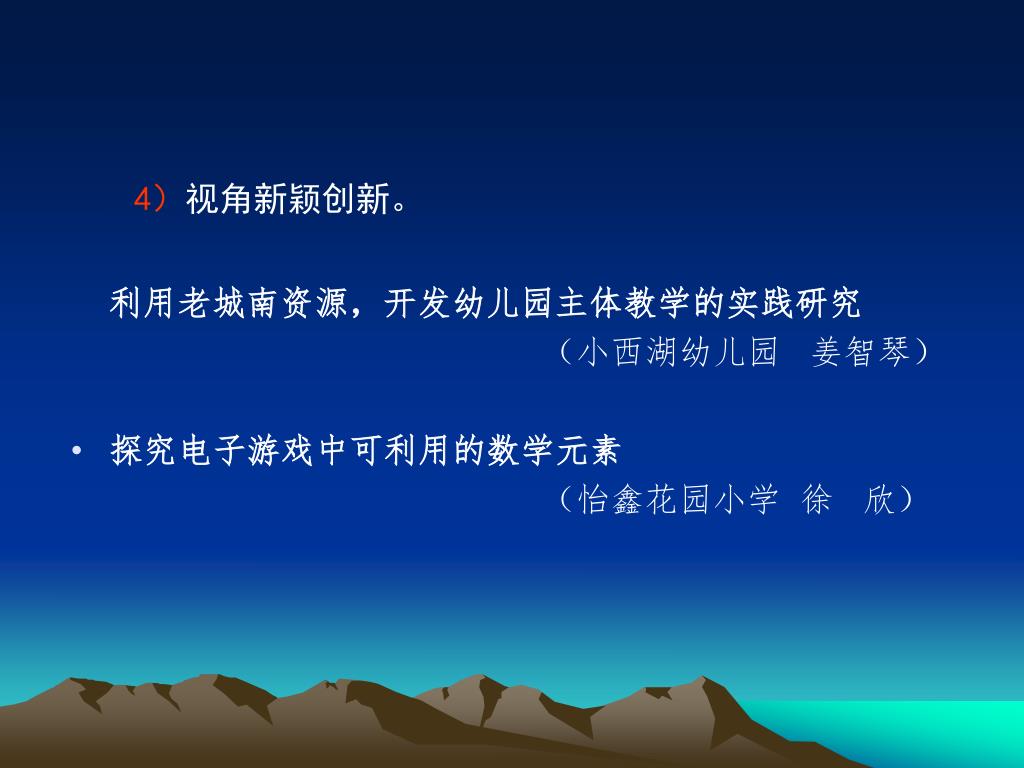 4）视角新颖创新。

利用老城南资源，开发幼儿园主体教学的实践研究
（小西湖幼儿园　姜智琴）

• 探究电子游戏中可利用的数学元素
（怡鑫花园小学　徐　欣）